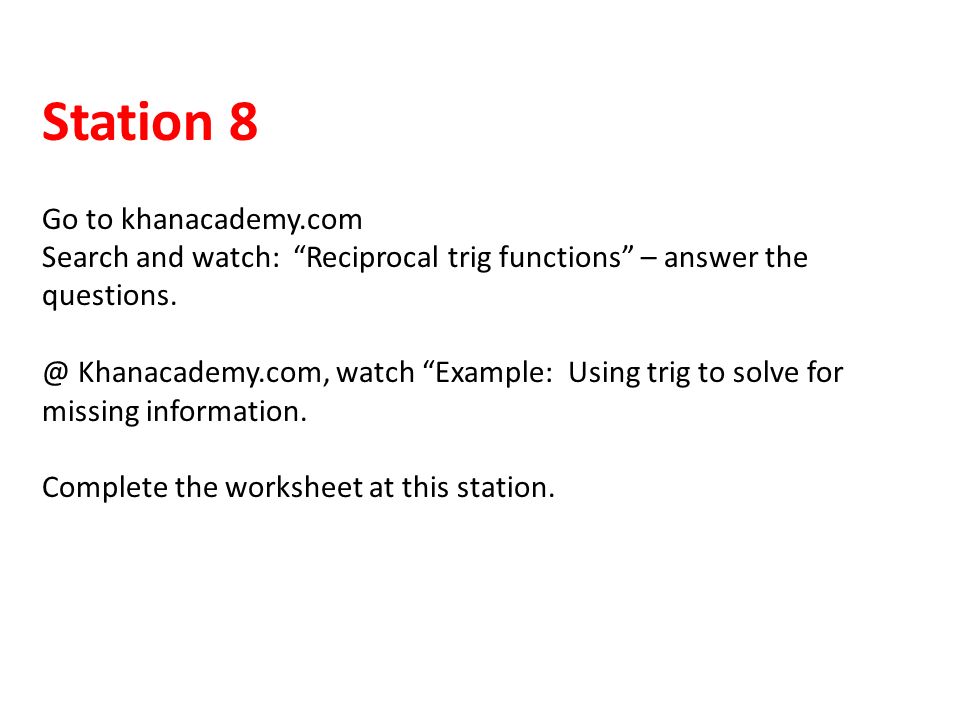 Station 8

Go to khanacademy.com
Search and watch: “Reciprocal trig functions” – answer the questions.

@ Khanacademy.com, watch “Example: Using trig to solve for missing information.

Complete the worksheet at this station.